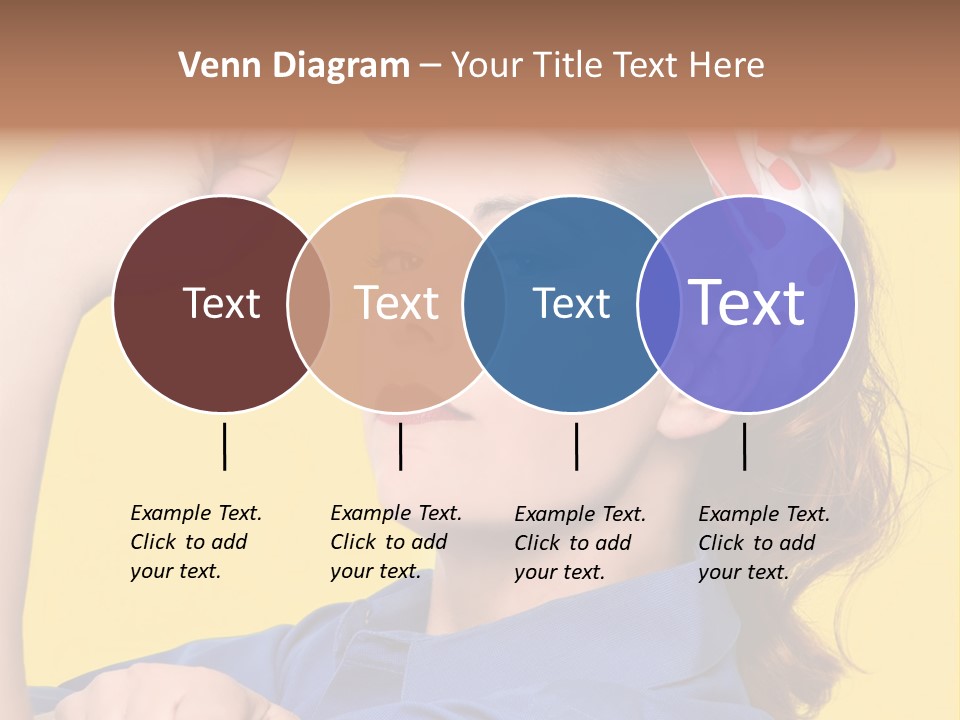 Venn Diagram – Your Title Text Here

Text

Text

Text

Text

Example Text. Click to add your text.

Example Text. Click to add your text.

Example Text. Click to add your text.

Example Text. Click to add your text.